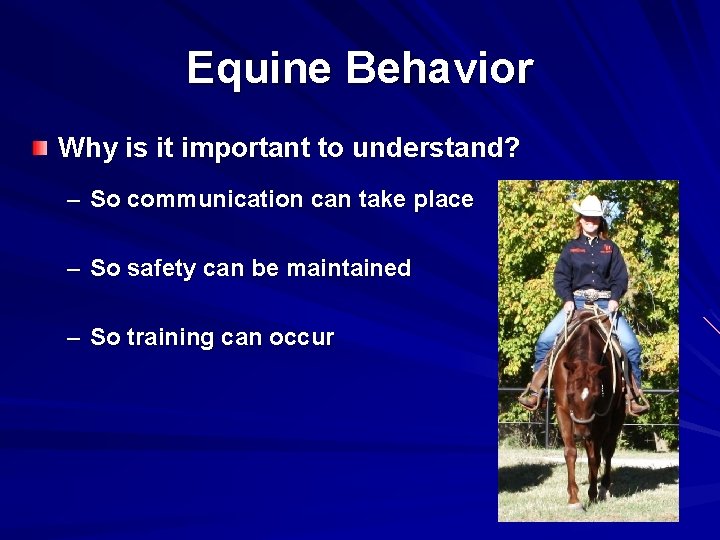 Equine Behavior

Why is it important to understand?

– So communication can take place

– So safety can be maintained

– So training can occur